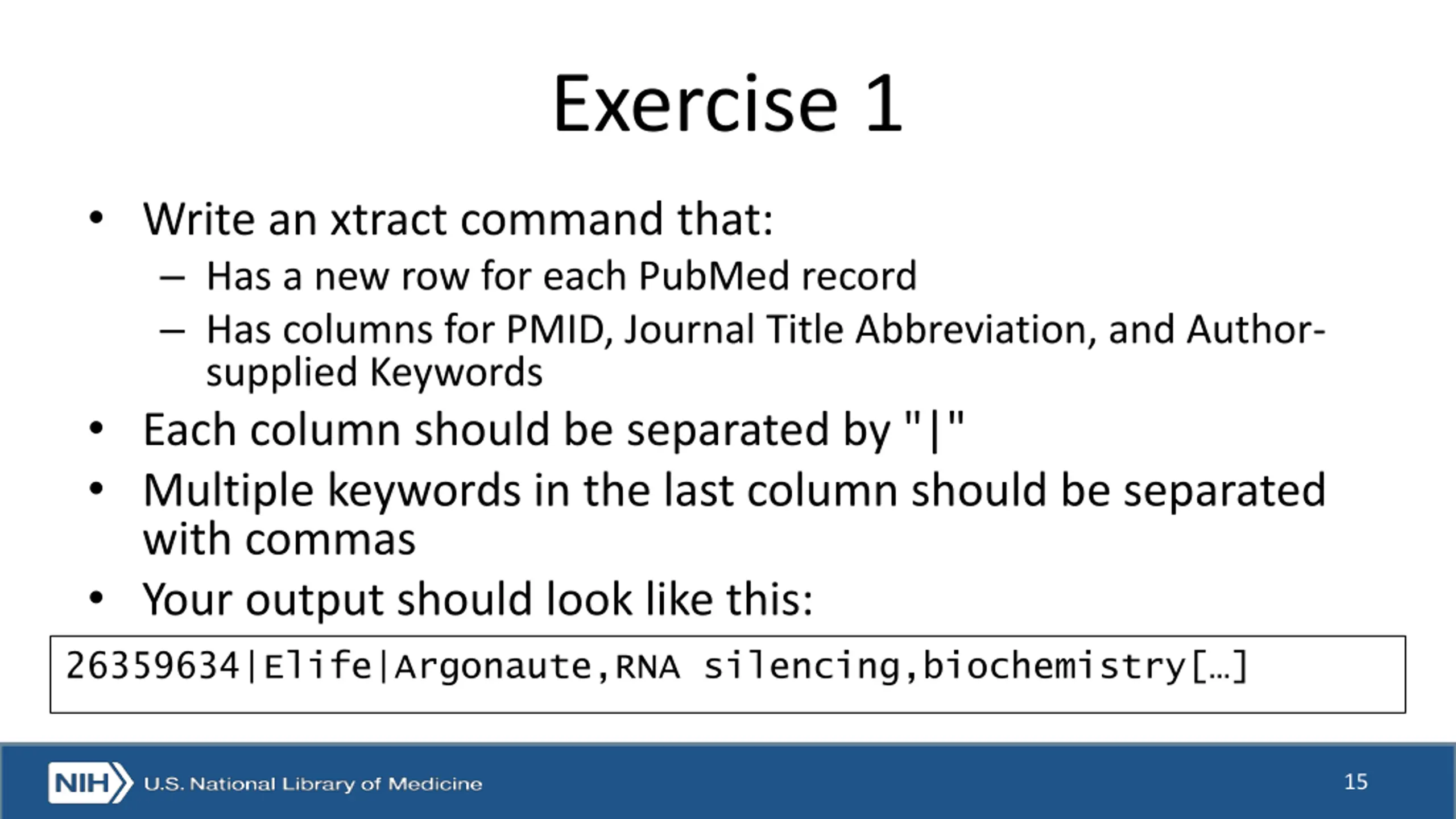 Exercise 1

• Write an xtract command that:
– Has a new row for each PubMed record
– Has columns for PMID, Journal Title Abbreviation, and Author-supplied Keywords
• Each column should be separated by "|"
• Multiple keywords in the last column should be separated with commas
• Your output should look like this:

26359634|Elife|Argonaute,RNA silencing,biochemistry[…]

NIH U.S. National Library of Medicine

15